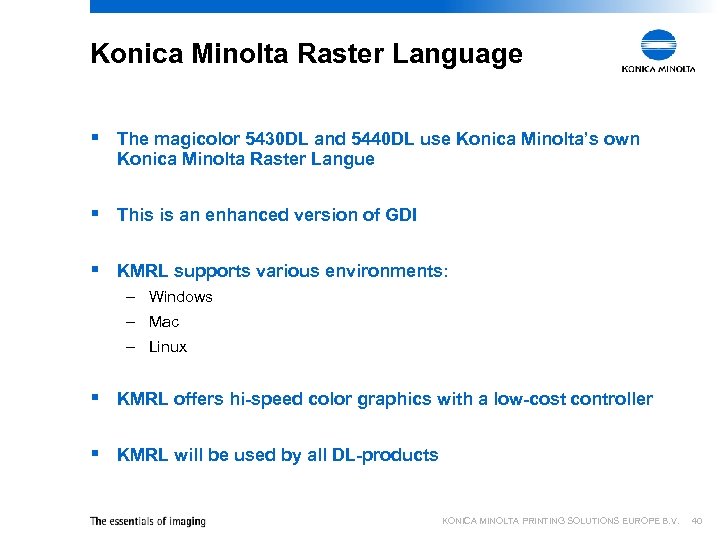 Konica Minolta Raster Language

KONICA MINOLTA

▪ The magicolor 5430DL and 5440DL use Konica Minolta's own Konica Minolta Raster Langue

▪ This is an enhanced version of GDI

▪ KMRL supports various environments:
– Windows
– Mac
– Linux

▪ KMRL offers hi-speed color graphics with a low-cost controller

▪ KMRL will be used by all DL-products

The essentials of imaging

KONICA MINOLTA PRINTING SOLUTIONS EUROPE B.V. 40